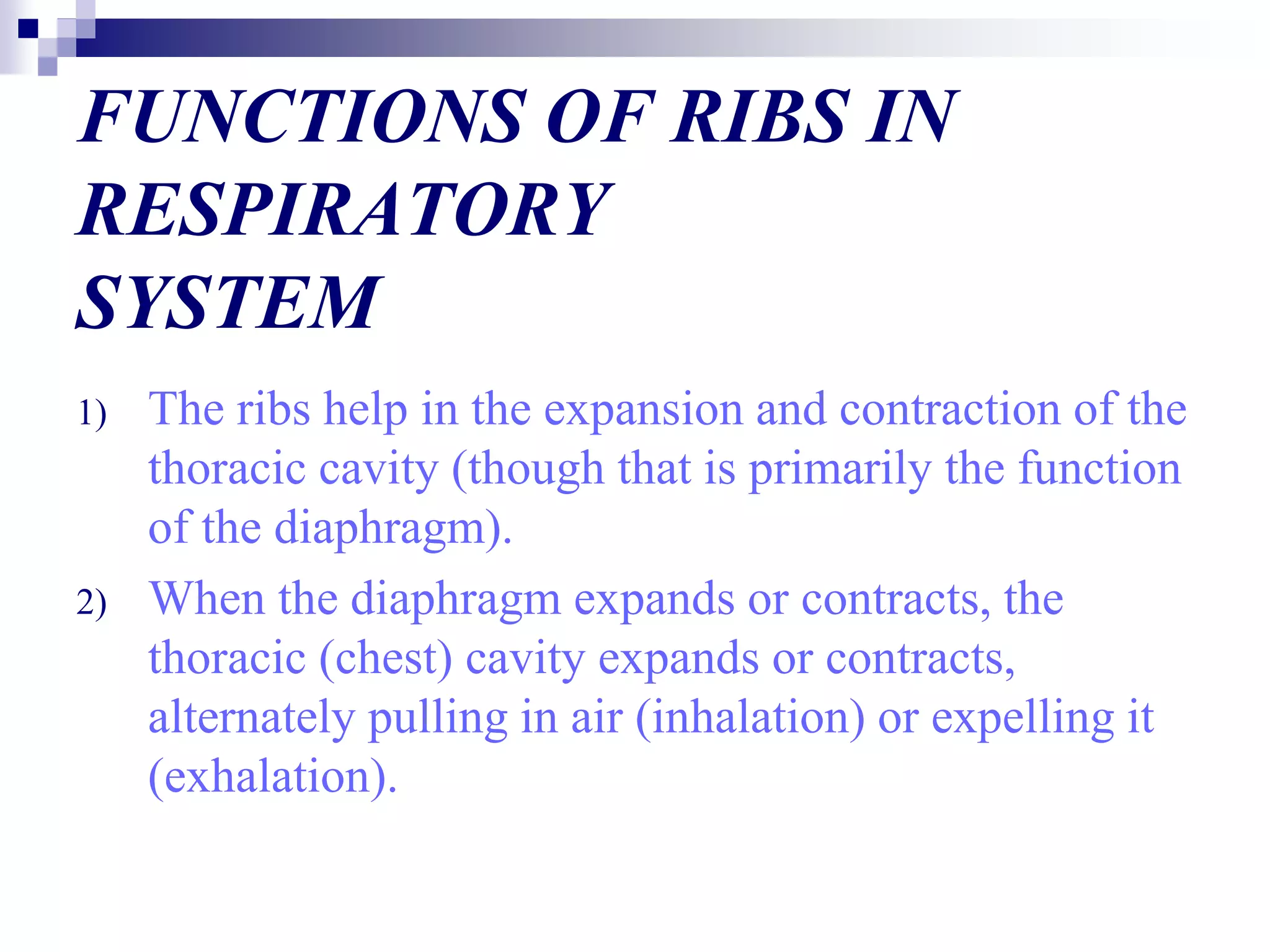 FUNCTIONS OF RIBS IN RESPIRATORY SYSTEM

1) The ribs help in the expansion and contraction of the thoracic cavity (though that is primarily the function of the diaphragm).

2) When the diaphragm expands or contracts, the thoracic (chest) cavity expands or contracts, alternately pulling in air (inhalation) or expelling it (exhalation).